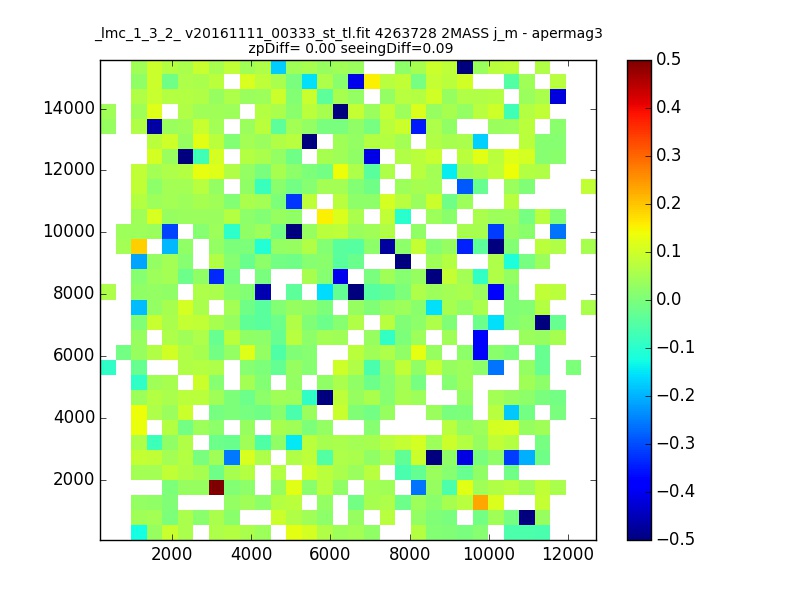 _lmc_1_3_2_ v20161111_00333_st_tl.fit 4263728 2MASS j_m - apermag3
zpDiff= 0.00 seeingDiff=0.09

14000
12000
10000
8000
6000
4000
2000

2000 4000 6000 8000 10000 12000

0.5
0.4
0.3
0.2
0.1
0.0
−0.1
−0.2
−0.3
−0.4
−0.5